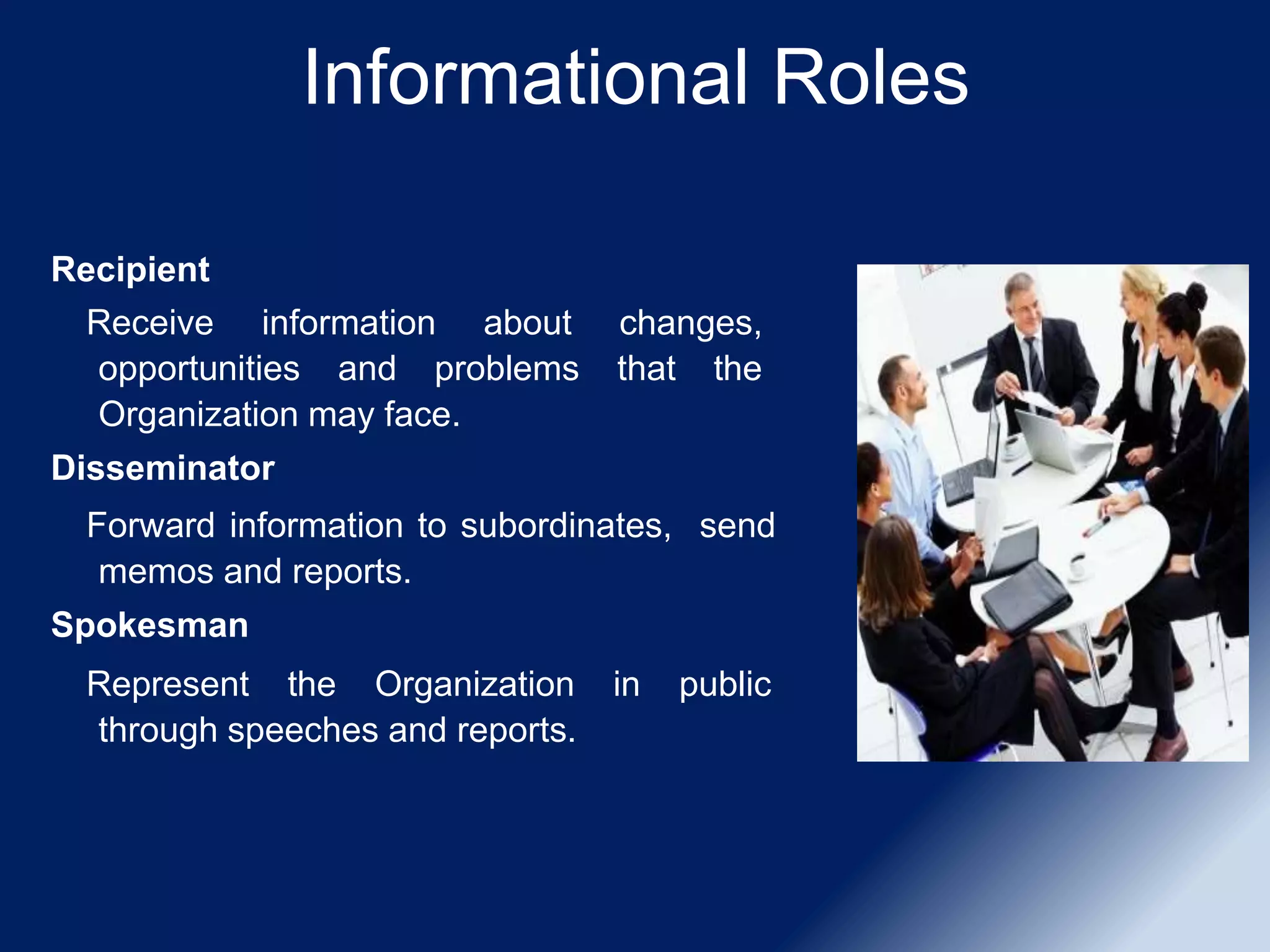 Informational Roles

Recipient

Receive information about changes, opportunities and problems that the Organization may face.

Disseminator

Forward information to subordinates, send memos and reports.

Spokesman

Represent the Organization in public through speeches and reports.